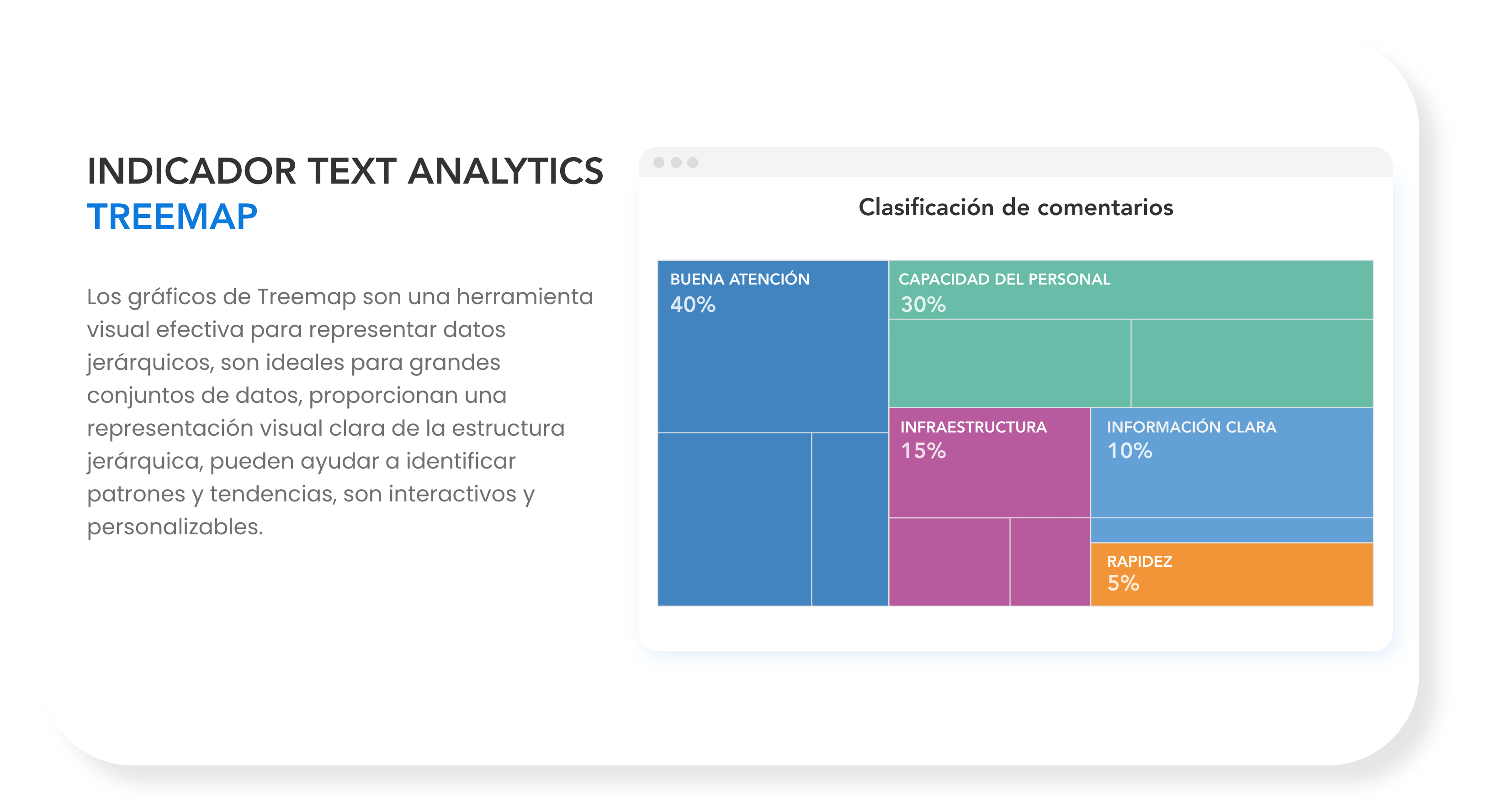 INDICADOR TEXT ANALYTICS
TREEMAP

Los gráficos de Treemap son una herramienta visual efectiva para representar datos jerárquicos, son ideales para grandes conjuntos de datos, proporcionan una representación visual clara de la estructura jerárquica, pueden ayudar a identificar patrones y tendencias, son interactivos y personalizables.

Clasificación de comentarios

BUENA ATENCIÓN
40%

CAPACIDAD DEL PERSONAL
30%

INFRAESTRUCTURA
15%

INFORMACIÓN CLARA
10%

RAPIDEZ
5%